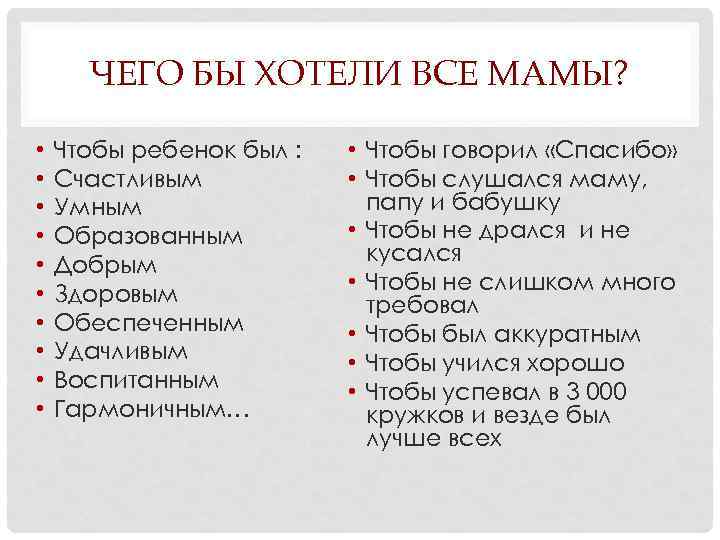 ЧЕГО БЫ ХОТЕЛИ ВСЕ МАМЫ?

• Чтобы ребенок был :
• Счастливым
• Умным
• Образованным
• Добрым
• Здоровым
• Обеспеченным
• Удачливым
• Воспитанным
• Гармоничным…

• Чтобы говорил «Спасибо»
• Чтобы слушался маму, папу и бабушку
• Чтобы не дрался и не кусался
• Чтобы не слишком много требовал
• Чтобы был аккуратным
• Чтобы учился хорошо
• Чтобы успевал в 3 000 кружков и везде был лучше всех